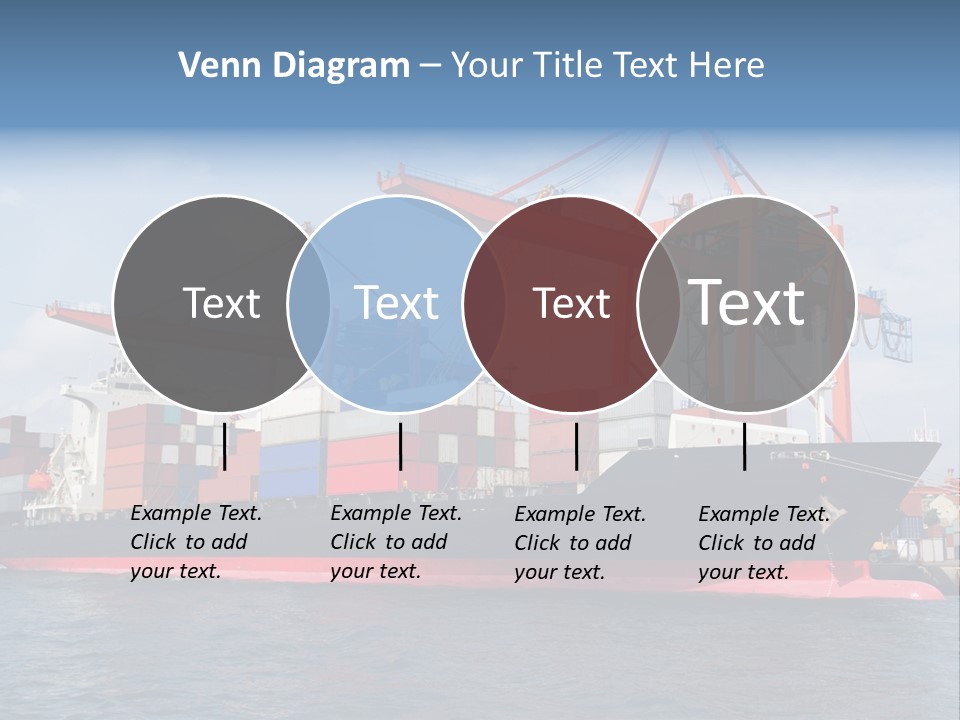 Venn Diagram – Your Title Text Here

Text

Text

Text

Text

Example Text. Click to add your text.

Example Text. Click to add your text.

Example Text. Click to add your text.

Example Text. Click to add your text.